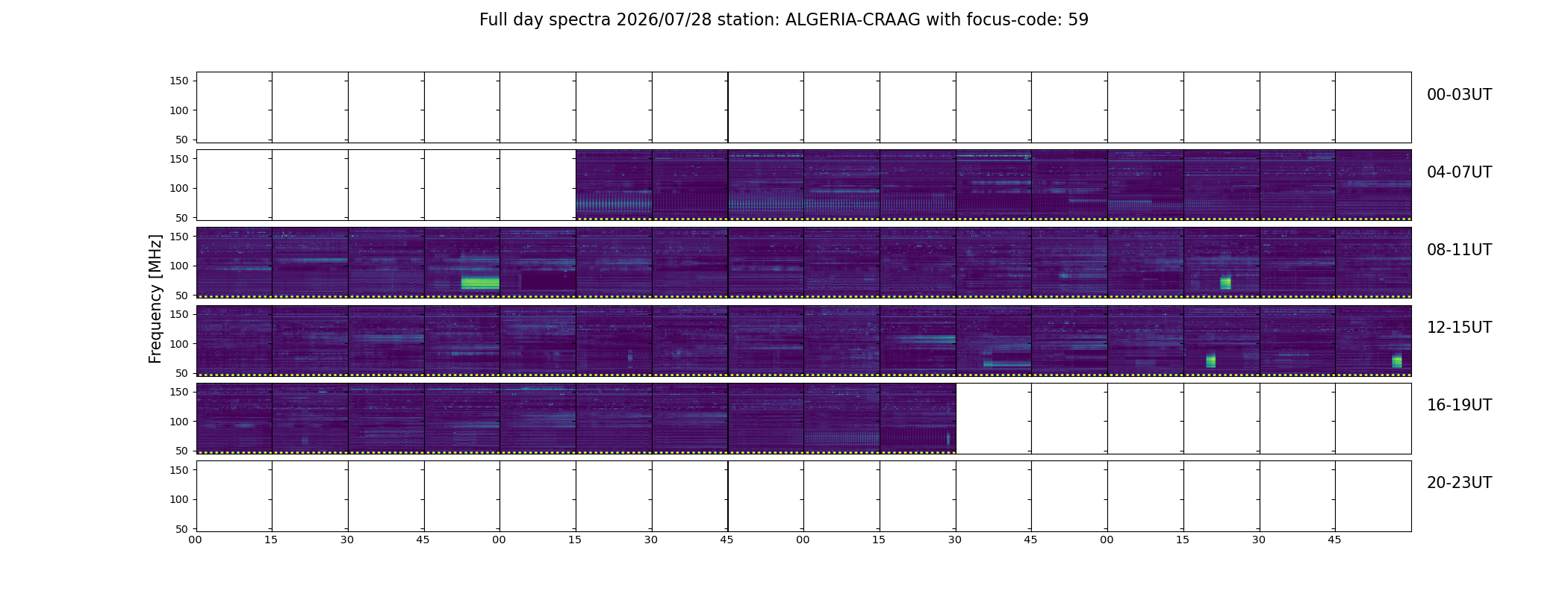 Full day spectra 2026/07/28 station: ALGERIA-CRAAG with focus-code: 59

Frequency [MHz]

150
100
50
00-03UT

150
100
50
04-07UT

150
100
50
08-11UT

150
100
50
12-15UT

150
100
50
16-19UT

150
100
50
20-23UT

00 15 30 45 00 15 30 45 00 15 30 45 00 15 30 45